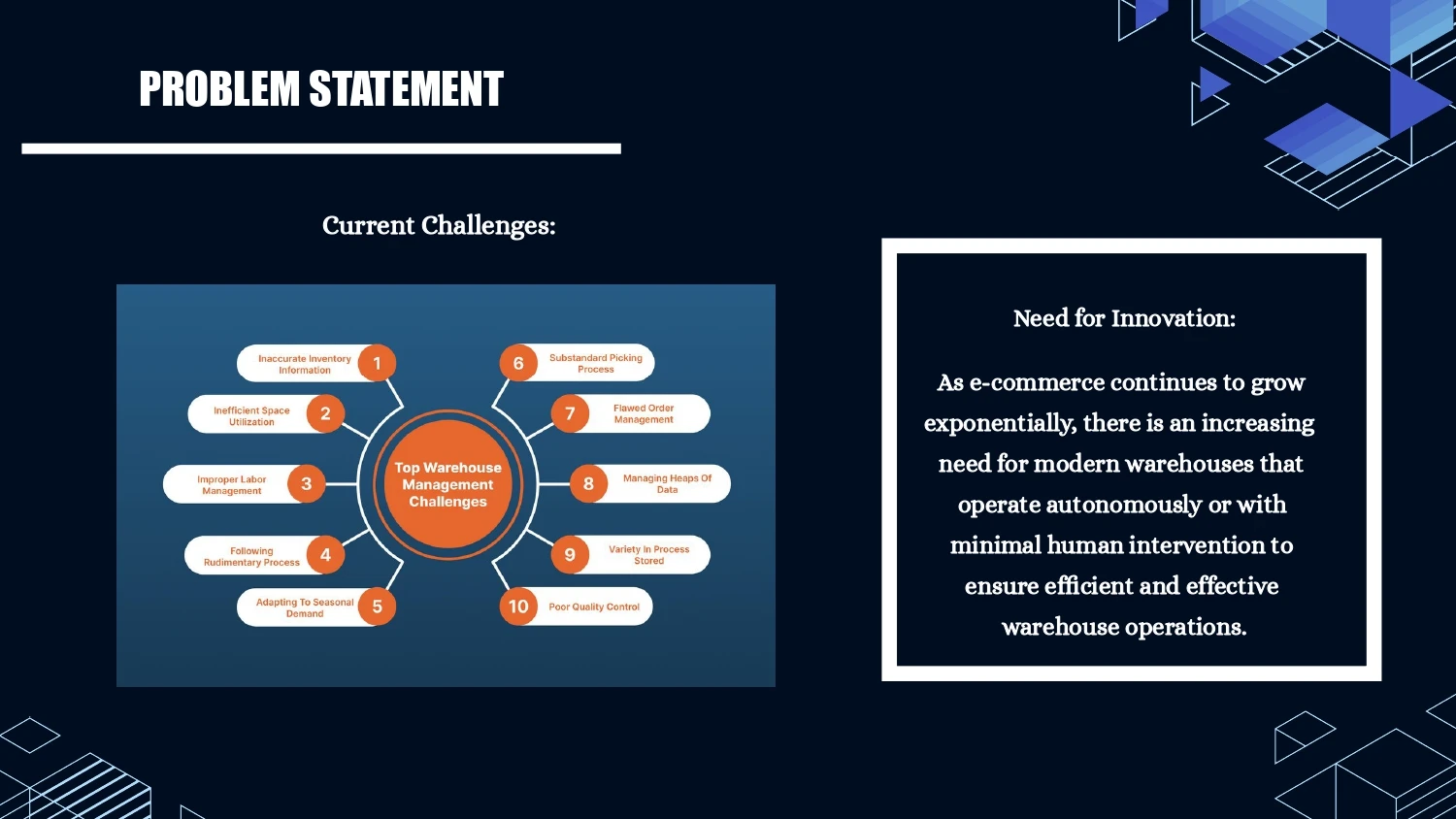 PROBLEM STATEMENT

Current Challenges:

Top Warehouse Management Challenges

Inaccurate Inventory Information 1

Inefficient Space Utilization 2

Improper Labor Management 3

Following Rudimentary Process 4

Adapting To Seasonal Demand 5

6 Substandard Picking Process

7 Flawed Order Management

8 Managing Heaps Of Data

9 Variety In Process Stored

10 Poor Quality Control

Need for Innovation:

As e-commerce continues to grow exponentially, there is an increasing need for modern warehouses that operate autonomously or with minimal human intervention to ensure efficient and effective warehouse operations.